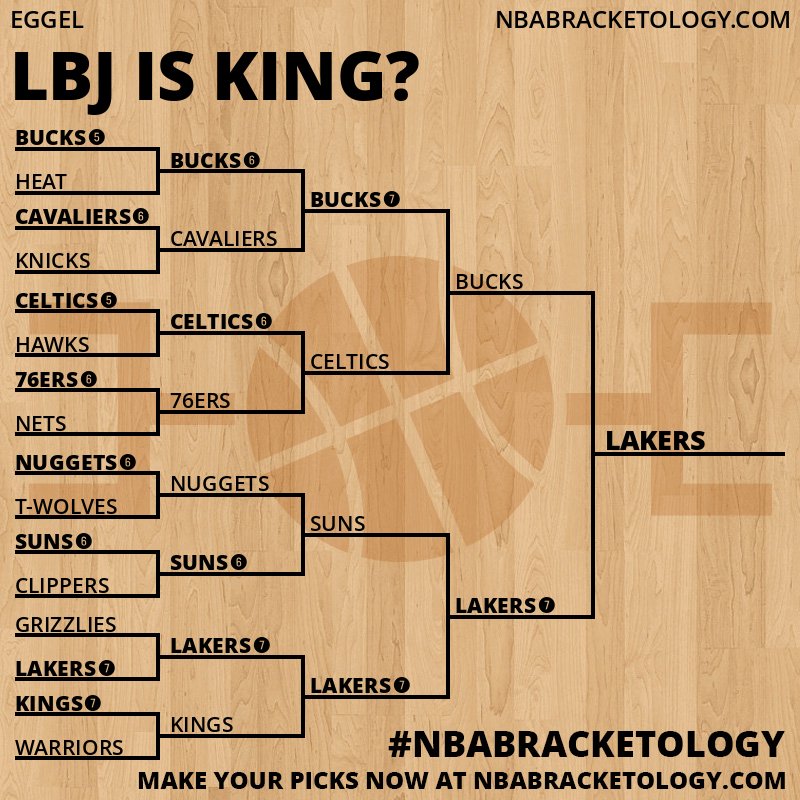 EGGEL

NBABRACKETOLOGY.COM

LBJ IS KING?

BUCKS 5
HEAT
CAVALIERS 6
KNICKS
CELTICS 5
HAWKS
76ERS 6
NETS
NUGGETS 6
T-WOLVES
SUNS 6
CLIPPERS
GRIZZLIES
LAKERS 7
KINGS 7
WARRIORS

BUCKS 6
CAVALIERS
CELTICS 6
76ERS
NUGGETS
SUNS 6
LAKERS 7
KINGS

BUCKS 7
CELTICS
SUNS
LAKERS 7

BUCKS
LAKERS 7

LAKERS

#NBABRACKETOLOGY

MAKE YOUR PICKS NOW AT NBABRACKETOLOGY.COM